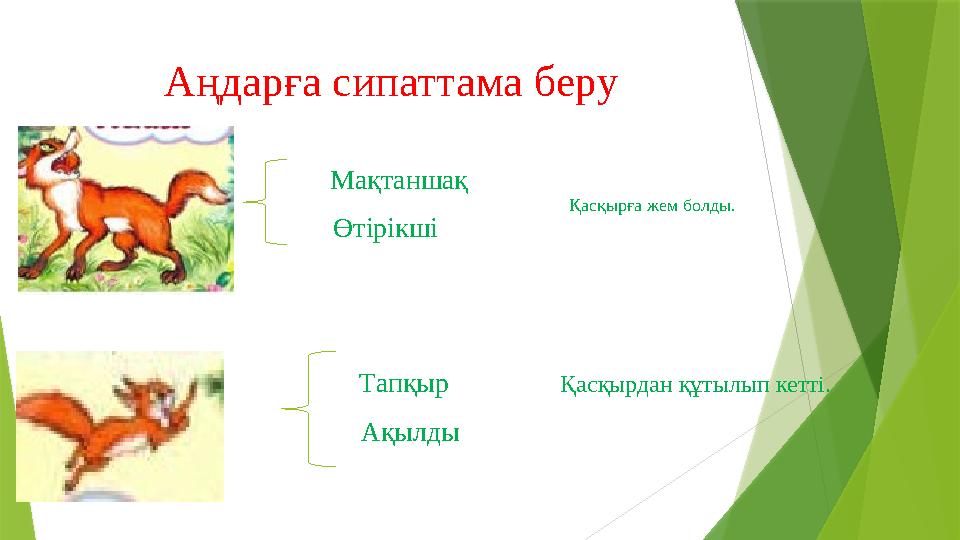 Аңдарға сипаттама беру

Мақтаншақ

Өтірікші

Қасқырға жем болды.

Тапқыр

Ақылды

Қасқырдан құтылып кетті.